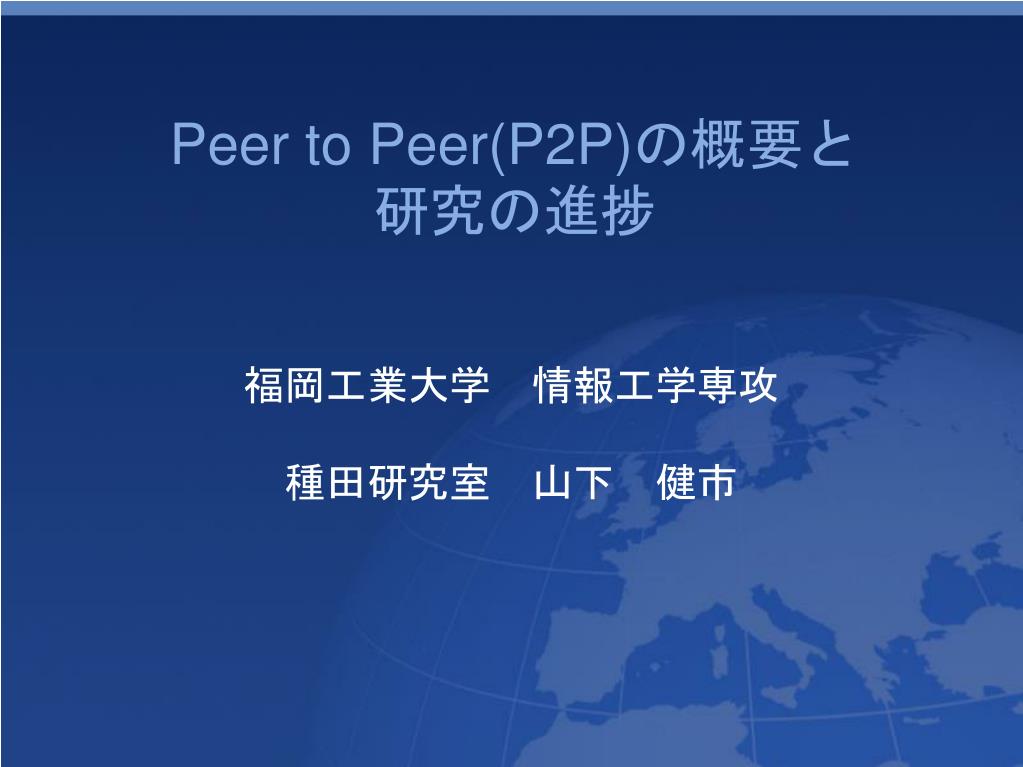 Peer to Peer(P2P)の概要と研究の進捗

福岡工業大学　情報工学専攻

種田研究室　山下　健市